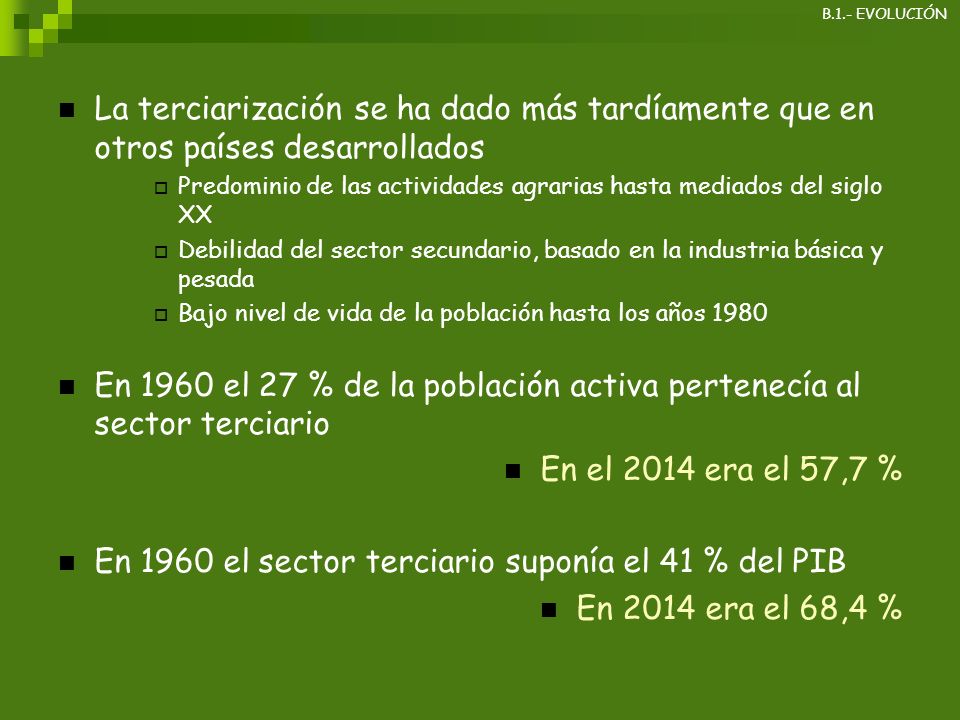 B.1.- EVOLUCIÓN

La terciarización se ha dado más tardíamente que en otros países desarrollados

Predominio de las actividades agrarias hasta mediados del siglo XX

Debilidad del sector secundario, basado en la industria básica y pesada

Bajo nivel de vida de la población hasta los años 1980

En 1960 el 27 % de la población activa pertenecía al sector terciario

En el 2014 era el 57,7 %

En 1960 el sector terciario suponía el 41 % del PIB

En 2014 era el 68,4 %